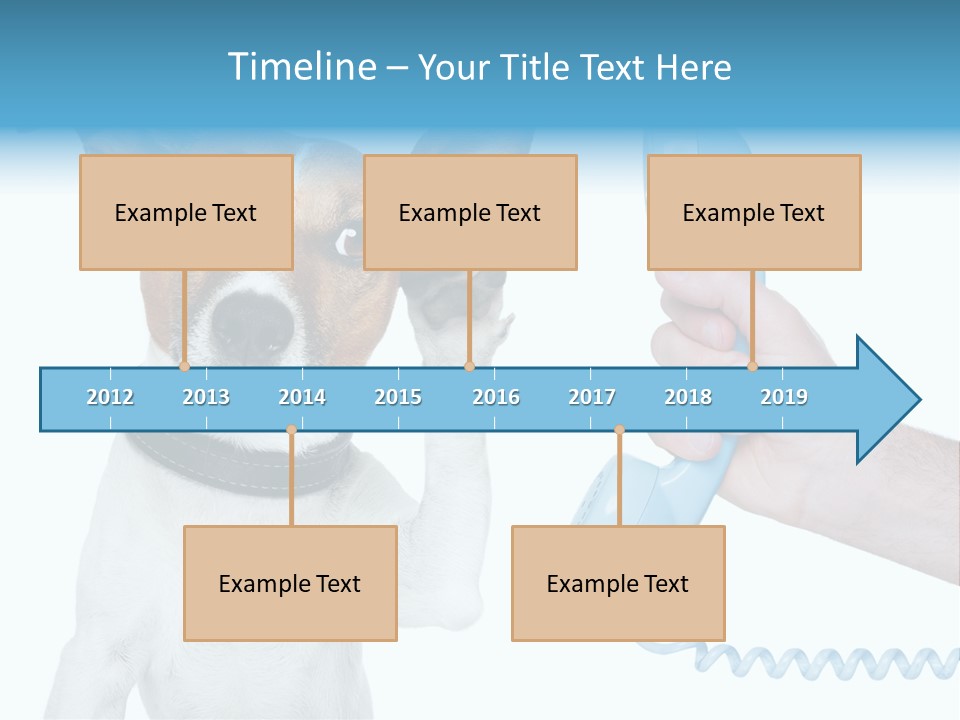 Timeline – Your Title Text Here

Example Text

Example Text

Example Text

2012 2013 2014 2015 2016 2017 2018 2019

Example Text

Example Text